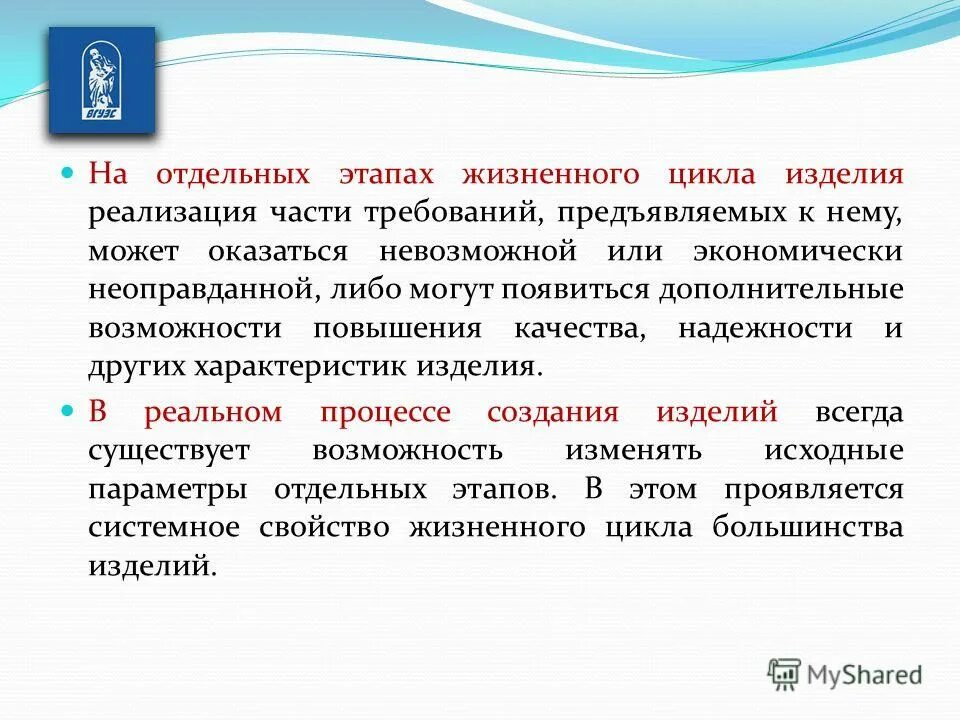 ВГУЭС

На отдельных этапах жизненного цикла изделия реализация части требований, предъявляемых к нему, может оказаться невозможной или экономически неоправданной, либо могут появиться дополнительные возможности повышения качества, надежности и других характеристик изделия.

В реальном процессе создания изделий всегда существует возможность изменять исходные параметры отдельных этапов. В этом проявляется системное свойство жизненного цикла большинства изделий.

MyShared